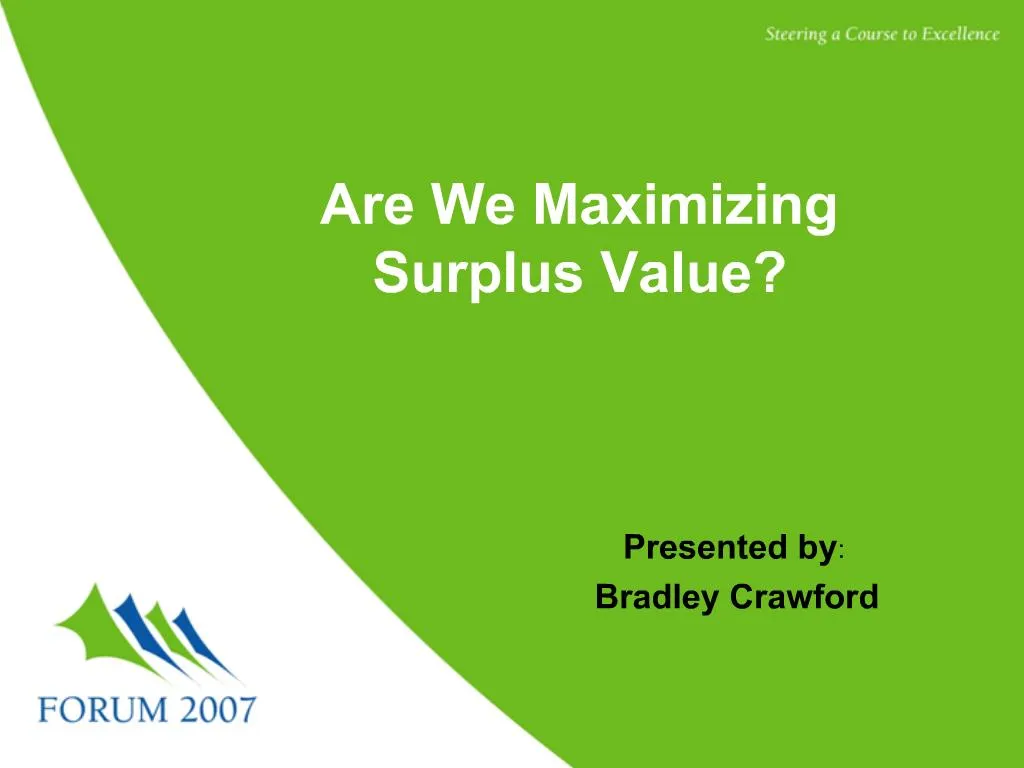 Steering a Course to Excellence

Are We Maximizing Surplus Value?

Presented by:
Bradley Crawford

FORUM 2007